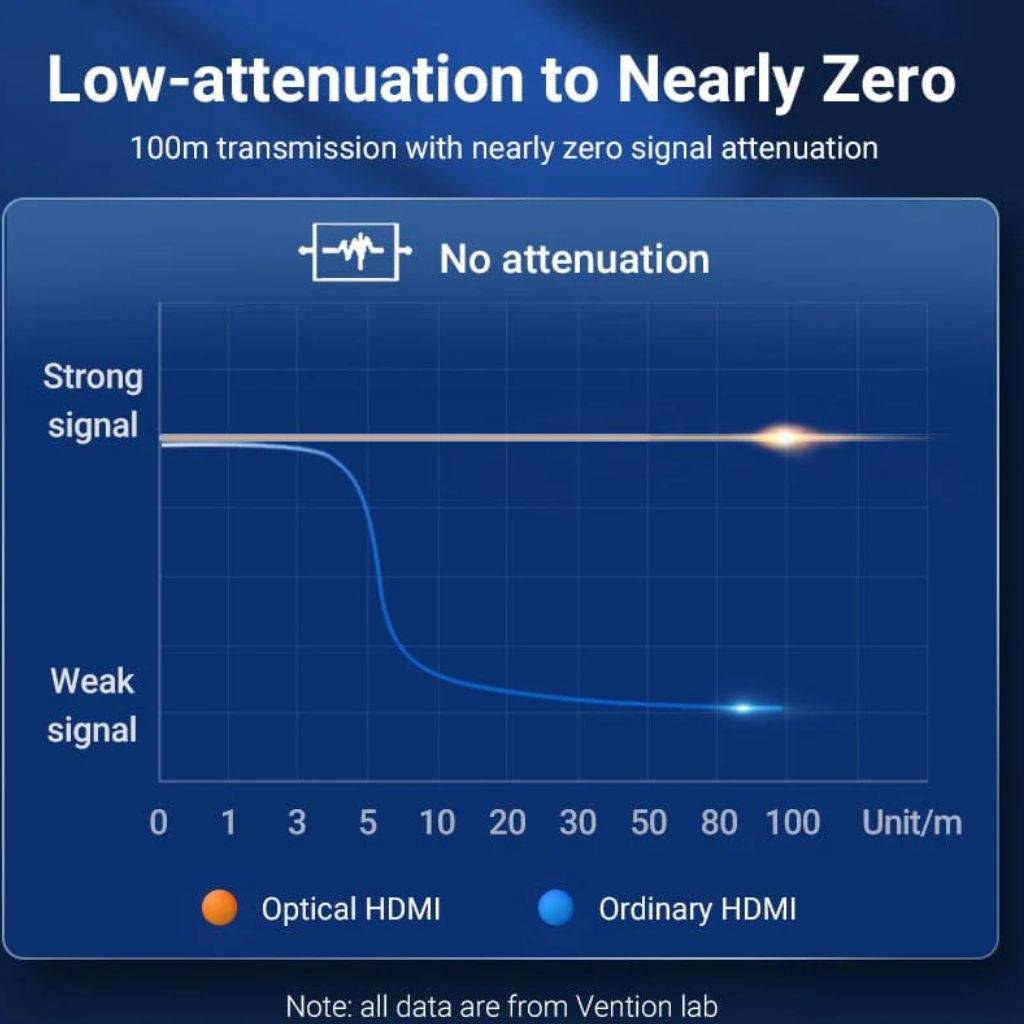 Low-attenuation to Nearly Zero

100m transmission with nearly zero signal attenuation

No attenuation

Strong signal

Weak signal

0 1 3 5 10 20 30 50 80 100 Unit/m

Optical HDMI

Ordinary HDMI

Note: all data are from Vention lab